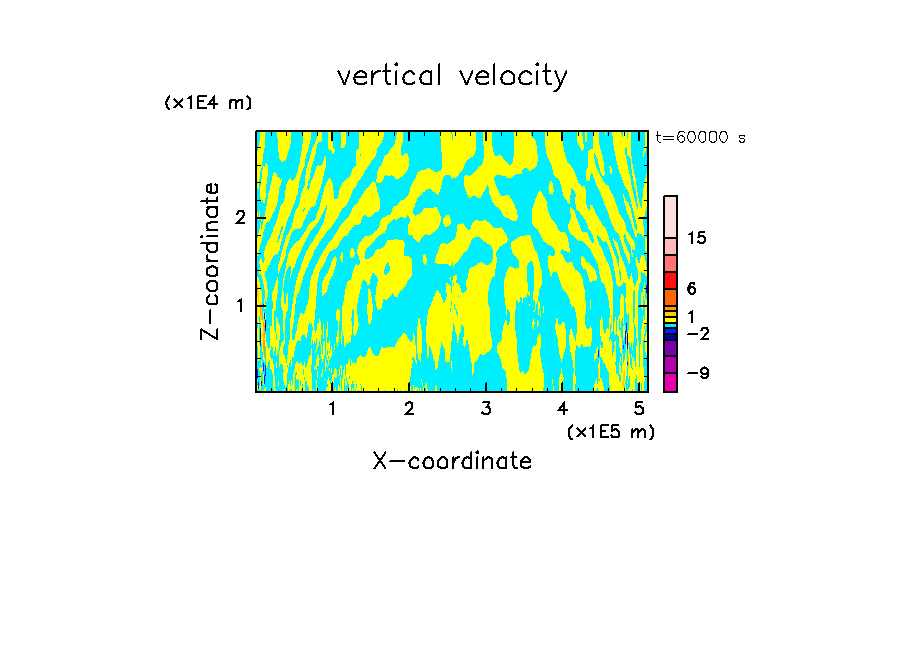 vertical velocity

(x1E4 m)

t=60000 s

Z-coordinate

2

1

15

6

1

−2

−9

1 2 3 4 5

(x1E5 m)

X-coordinate